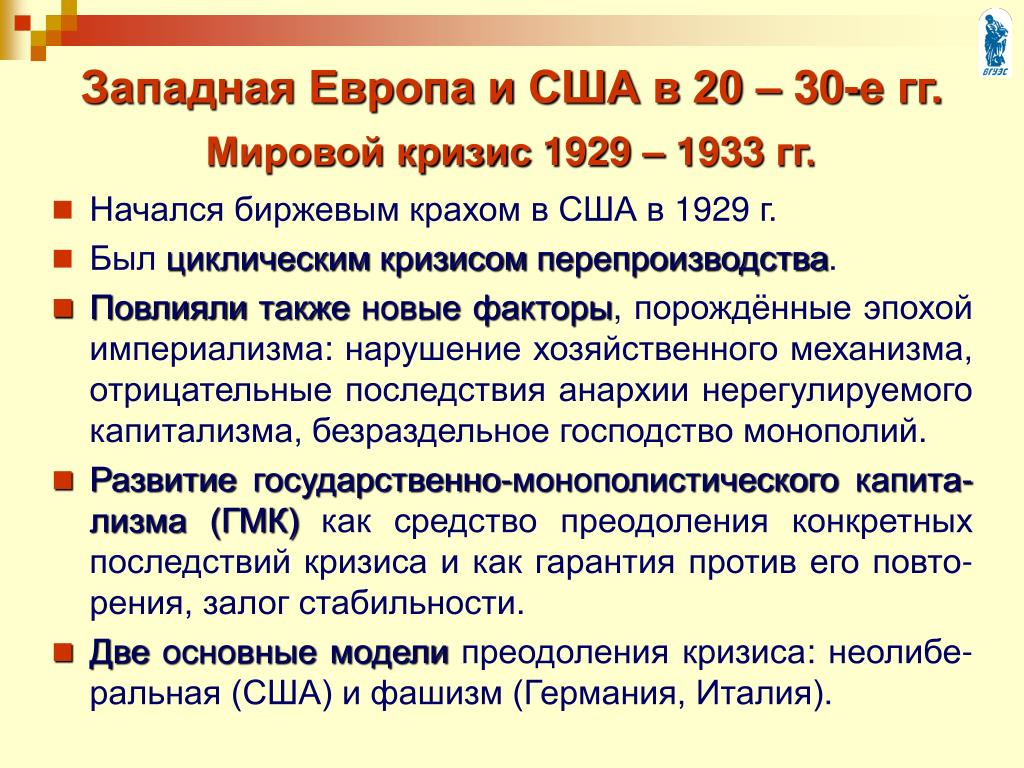 ВГУЭС

Западная Европа и США в 20 – 30-е гг.

Мировой кризис 1929 – 1933 гг.

Начался биржевым крахом в США в 1929 г.

Был циклическим кризисом перепроизводства.

Повлияли также новые факторы, порождённые эпохой империализма: нарушение хозяйственного механизма, отрицательные последствия анархии нерегулируемого капитализма, безраздельное господство монополий.

Развитие государственно-монополистического капитализма (ГМК) как средство преодоления конкретных последствий кризиса и как гарантия против его повторения, залог стабильности.

Две основные модели преодоления кризиса: неолиберальная (США) и фашизм (Германия, Италия).